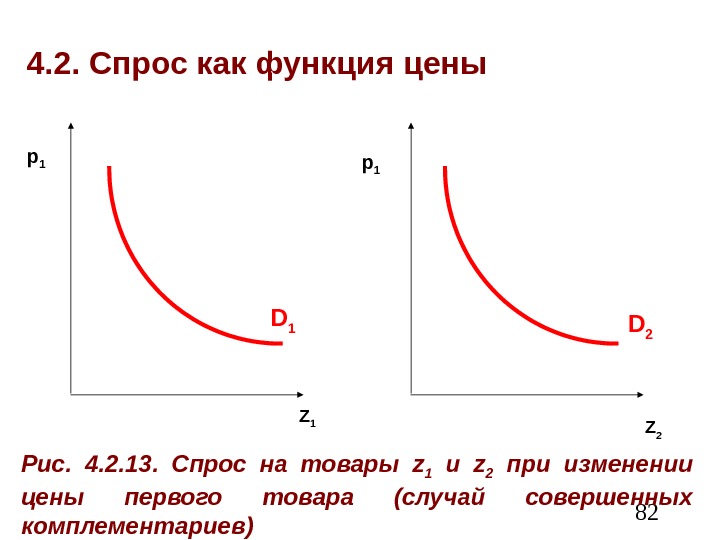 4.2. Спрос как функция цены

$p_1$

$D_1$

$z_1$

$p_1$

$D_2$

$z_2$

Рис. 4.2.13. Спрос на товары $z_1$ и $z_2$ при изменении цены первого товара (случай совершенных комплементариев)

82